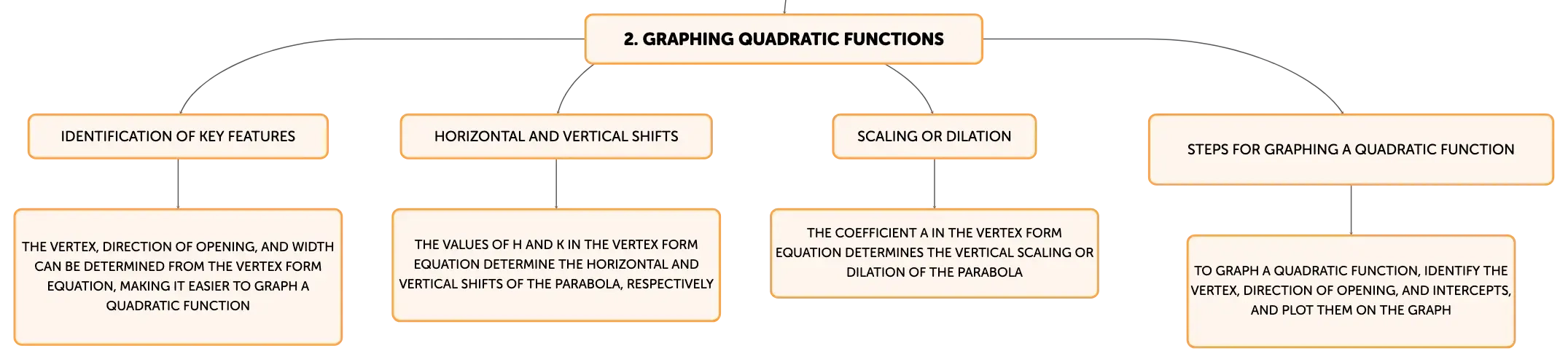 2. GRAPHING QUADRATIC FUNCTIONS

IDENTIFICATION OF KEY FEATURES

THE VERTEX, DIRECTION OF OPENING, AND WIDTH CAN BE DETERMINED FROM THE VERTEX FORM EQUATION, MAKING IT EASIER TO GRAPH A QUADRATIC FUNCTION

HORIZONTAL AND VERTICAL SHIFTS

THE VALUES OF H AND K IN THE VERTEX FORM EQUATION DETERMINE THE HORIZONTAL AND VERTICAL SHIFTS OF THE PARABOLA, RESPECTIVELY

SCALING OR DILATION

THE COEFFICIENT A IN THE VERTEX FORM EQUATION DETERMINES THE VERTICAL SCALING OR DILATION OF THE PARABOLA

STEPS FOR GRAPHING A QUADRATIC FUNCTION

TO GRAPH A QUADRATIC FUNCTION, IDENTIFY THE VERTEX, DIRECTION OF OPENING, AND INTERCEPTS, AND PLOT THEM ON THE GRAPH